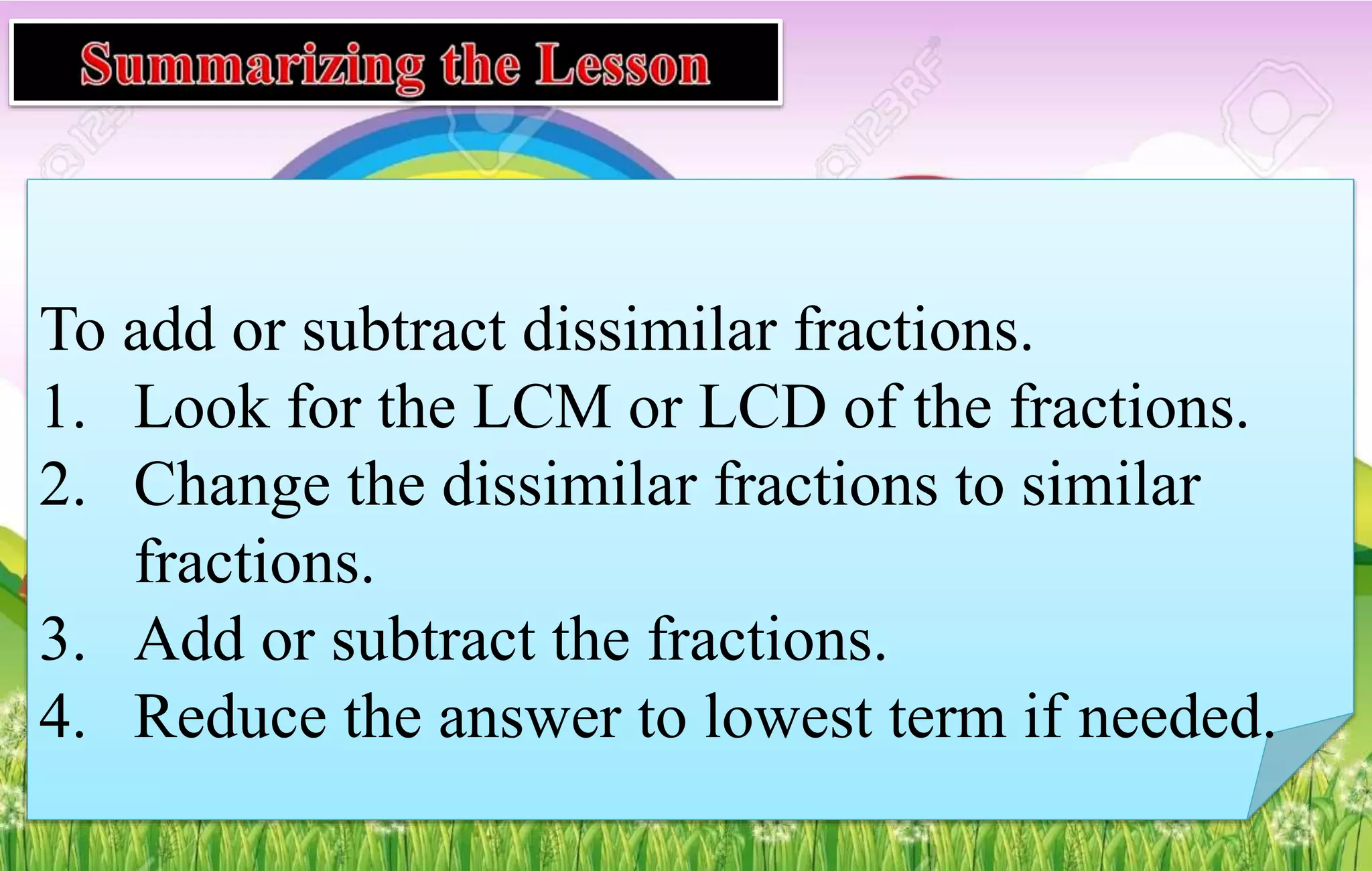 Summarizing the Lesson

123RF

To add or subtract dissimilar fractions.
1. Look for the LCM or LCD of the fractions.
2. Change the dissimilar fractions to similar fractions.
3. Add or subtract the fractions.
4. Reduce the answer to lowest term if needed.